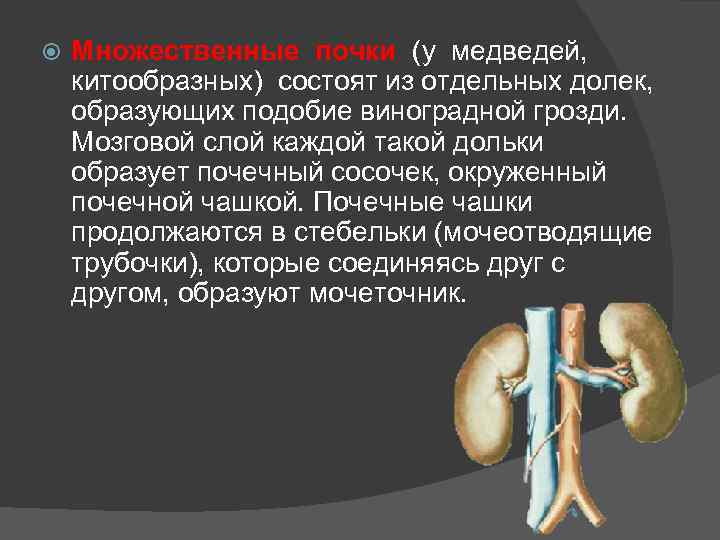 Множественные почки (у медведей, китообразных) состоят из отдельных долек, образующих подобие виноградной грозди. Мозговой слой каждой такой дольки образует почечный сосочек, окруженный почечной чашкой. Почечные чашки продолжаются в стебельки (мочеотводящие трубочки), которые соединяясь друг с другом, образуют мочеточник.